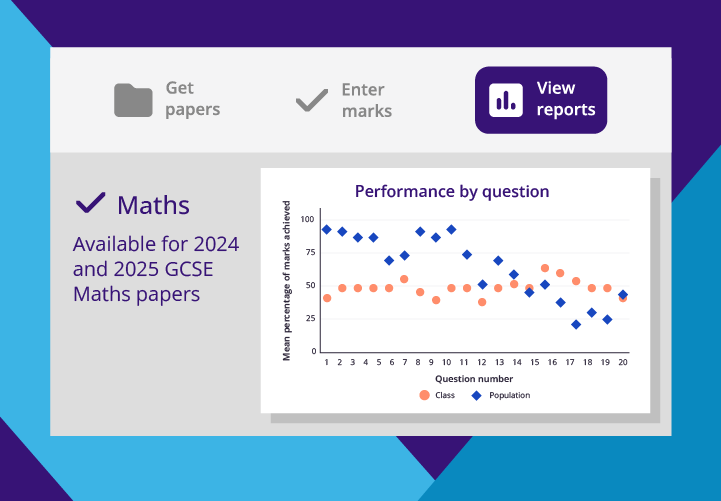 Get papers

Enter marks

View reports

Maths

Available for 2024 and 2025 GCSE Maths papers

Performance by question

Mean percentage of marks achieved

100
75
50
25
0

1 2 3 4 5 6 7 8 9 10 11 12 13 14 15 16 17 18 19 20

Question number

Class Population